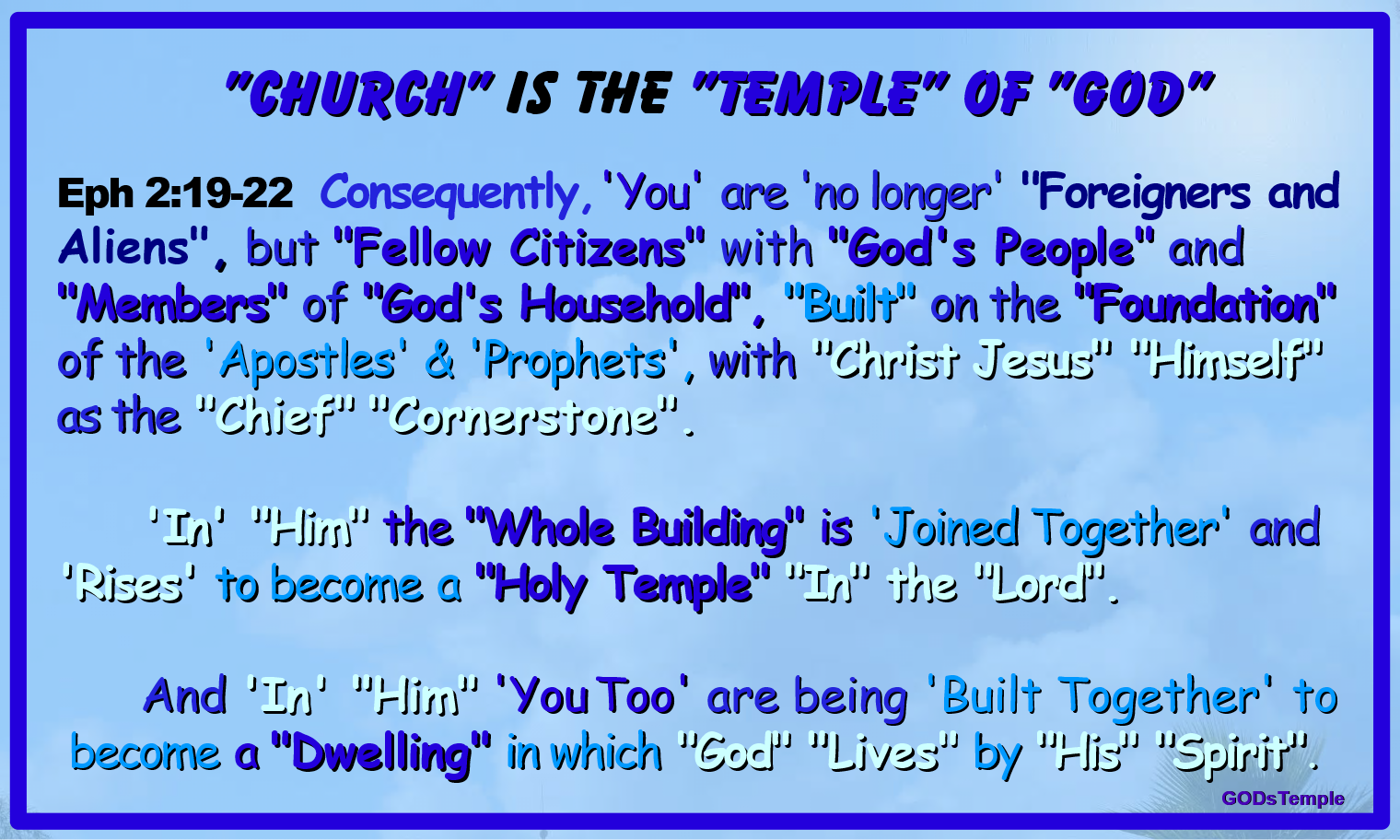 "CHURCH" IS THE "TEMPLE" OF "GOD"

Eph 2:19-22 Consequently, 'You' are 'no longer' "Foreigners and Aliens", but "Fellow Citizens" with "God's People" and "Members" of "God's Household", "Built" on the "Foundation" of the 'Apostles' & 'Prophets', with "Christ Jesus" "Himself" as the "Chief" "Cornerstone".

'In' "Him" the "Whole Building" is 'Joined Together' and 'Rises' to become a "Holy Temple" "In" the "Lord".

And 'In' "Him" 'You Too' are being 'Built Together' to become a "Dwelling" in which "God" "Lives" by "His" "Spirit".

GODsTemple